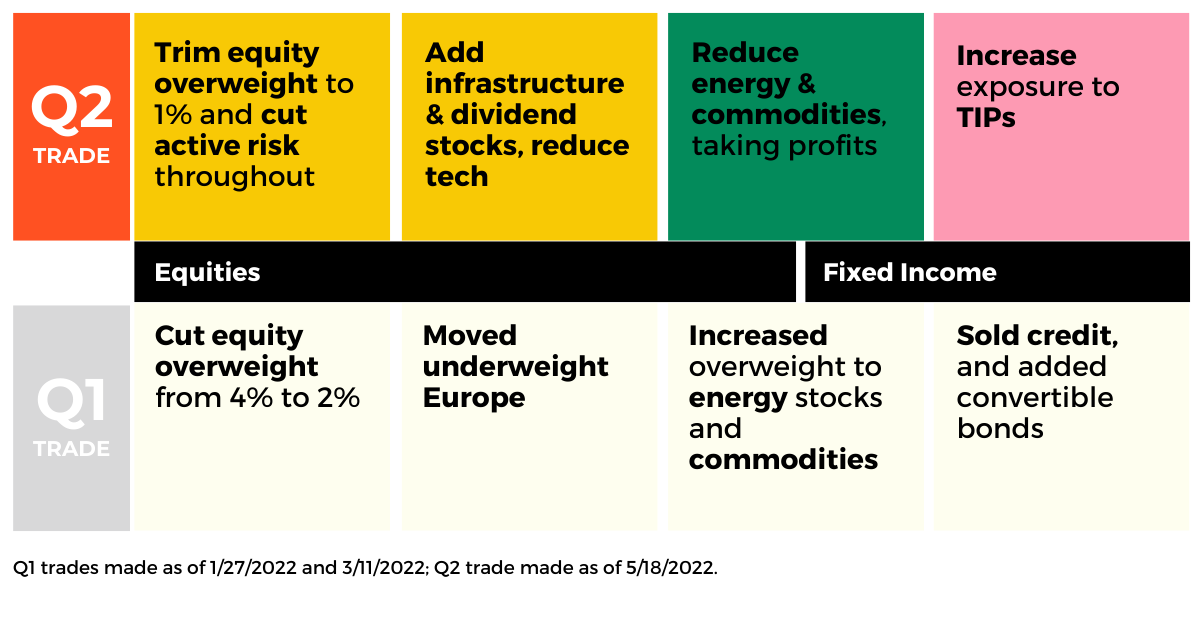 Q2
TRADE

Trim equity overweight to 1% and cut active risk throughout

Add infrastructure & dividend stocks, reduce tech

Reduce energy & commodities, taking profits

Increase exposure to TIPs

Equities

Fixed Income

Q1
TRADE

Cut equity overweight from 4% to 2%

Moved underweight Europe

Increased overweight to energy stocks and commodities

Sold credit, and added convertible bonds

Q1 trades made as of 1/27/2022 and 3/11/2022; Q2 trade made as of 5/18/2022.